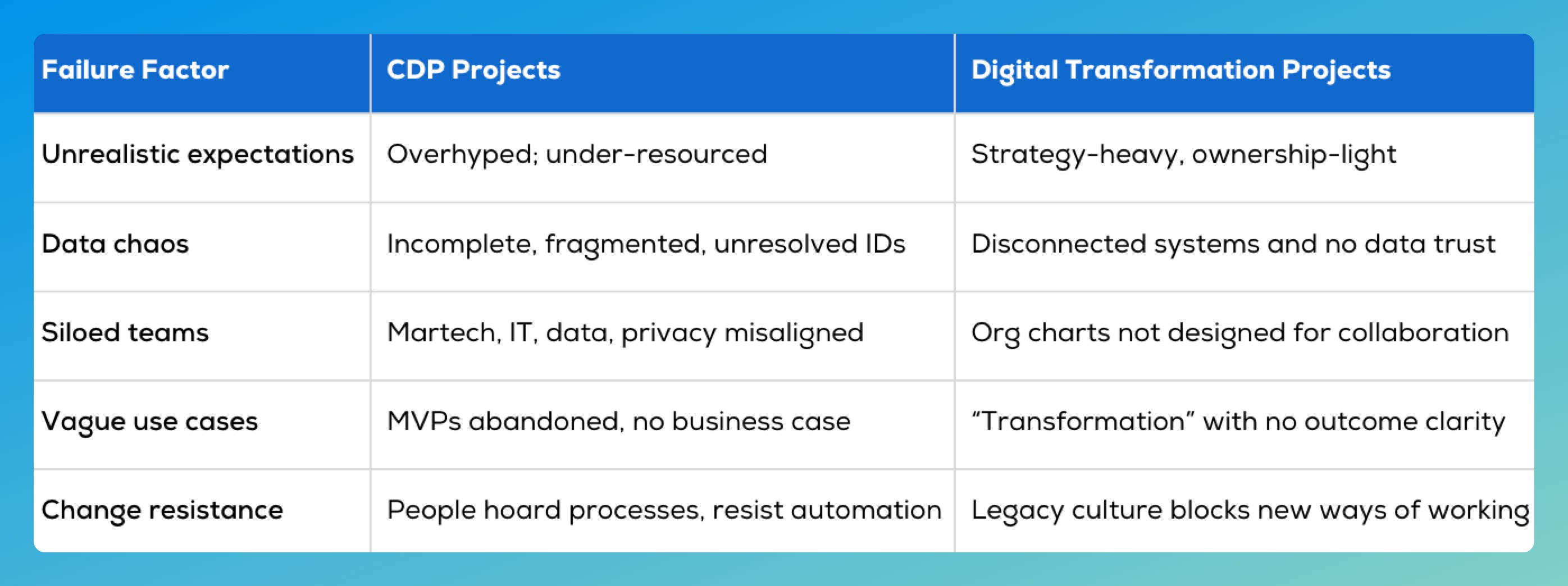 | Failure Factor | CDP Projects | Digital Transformation Projects |
|---|---|---|
| Unrealistic expectations | Overhyped; under-resourced | Strategy-heavy, ownership-light |
| Data chaos | Incomplete, fragmented, unresolved IDs | Disconnected systems and no data trust |
| Siloed teams | Martech, IT, data, privacy misaligned | Org charts not designed for collaboration |
| Vague use cases | MVPs abandoned, no business case | “Transformation” with no outcome clarity |
| Change resistance | People hoard processes, resist automation | Legacy culture blocks new ways of working |